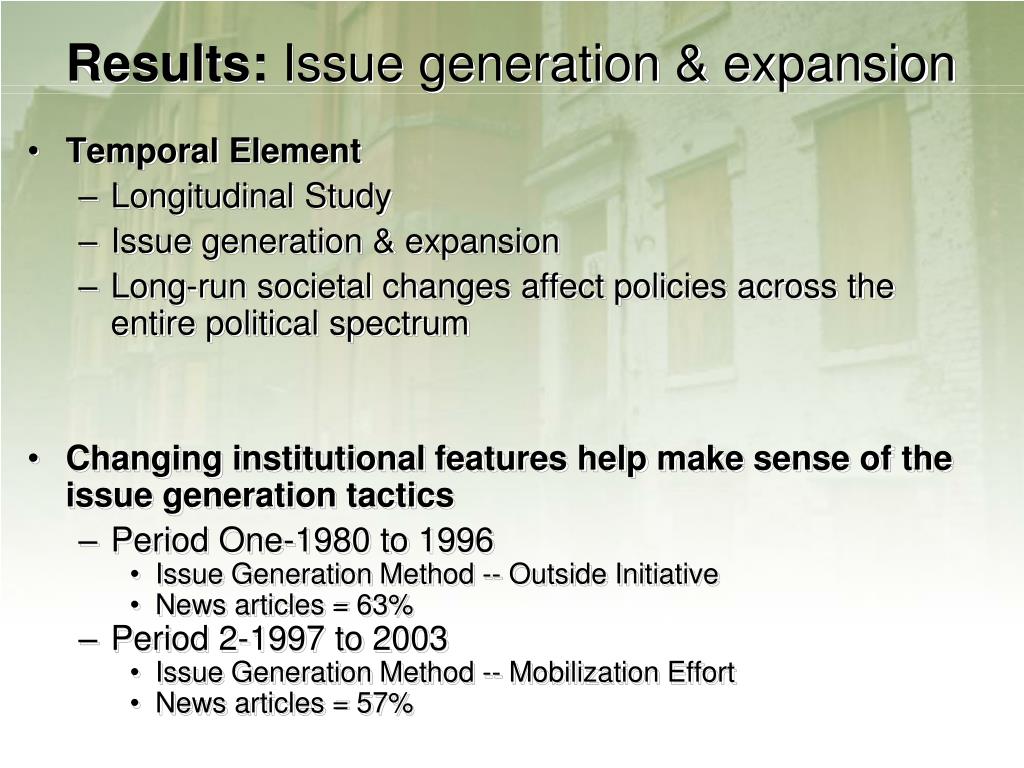 Results: Issue generation & expansion

• Temporal Element
– Longitudinal Study
– Issue generation & expansion
– Long-run societal changes affect policies across the entire political spectrum

• Changing institutional features help make sense of the issue generation tactics
– Period One-1980 to 1996
• Issue Generation Method -- Outside Initiative
• News articles = 63%
– Period 2-1997 to 2003
• Issue Generation Method -- Mobilization Effort
• News articles = 57%